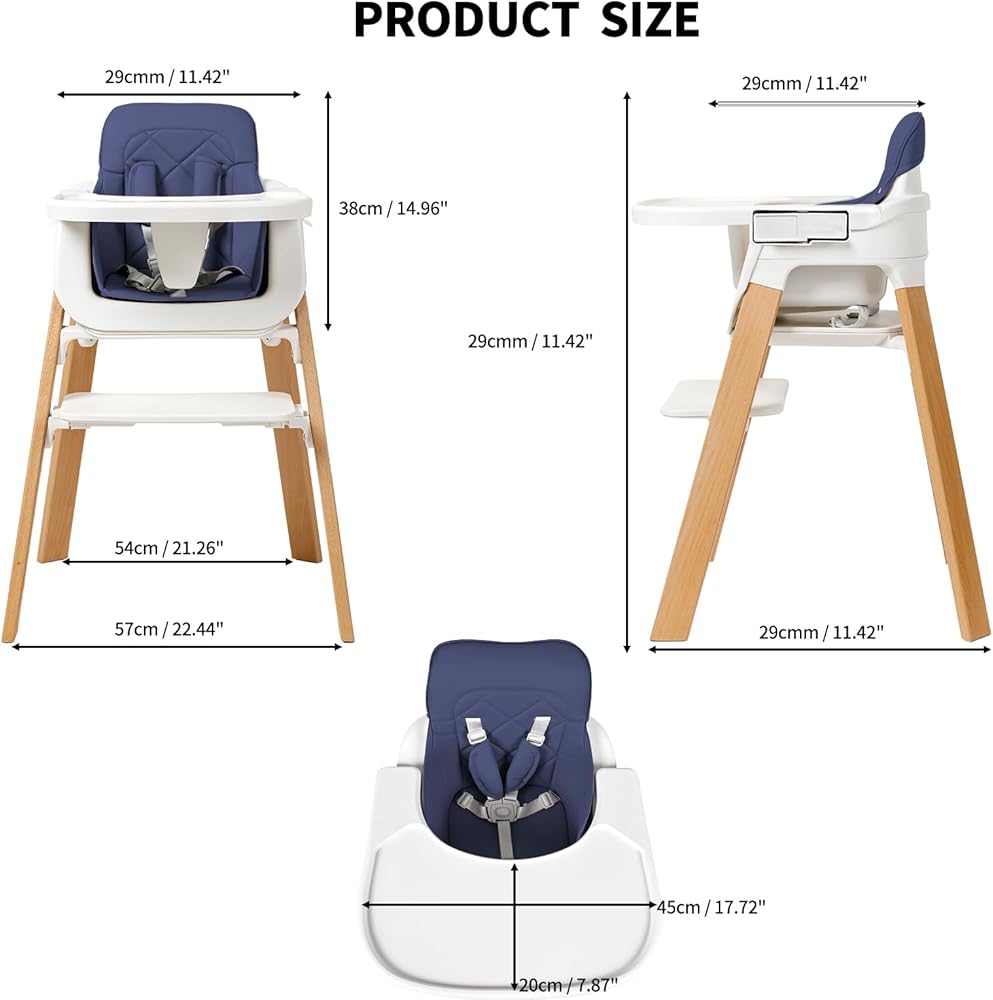 PRODUCT SIZE

29cmm / 11.42"

38cm / 14.96"

54cm / 21.26"

57cm / 22.44"

29cmm / 11.42"

29cmm / 11.42"

29cmm / 11.42"

45cm / 17.72"

20cm / 7.87"